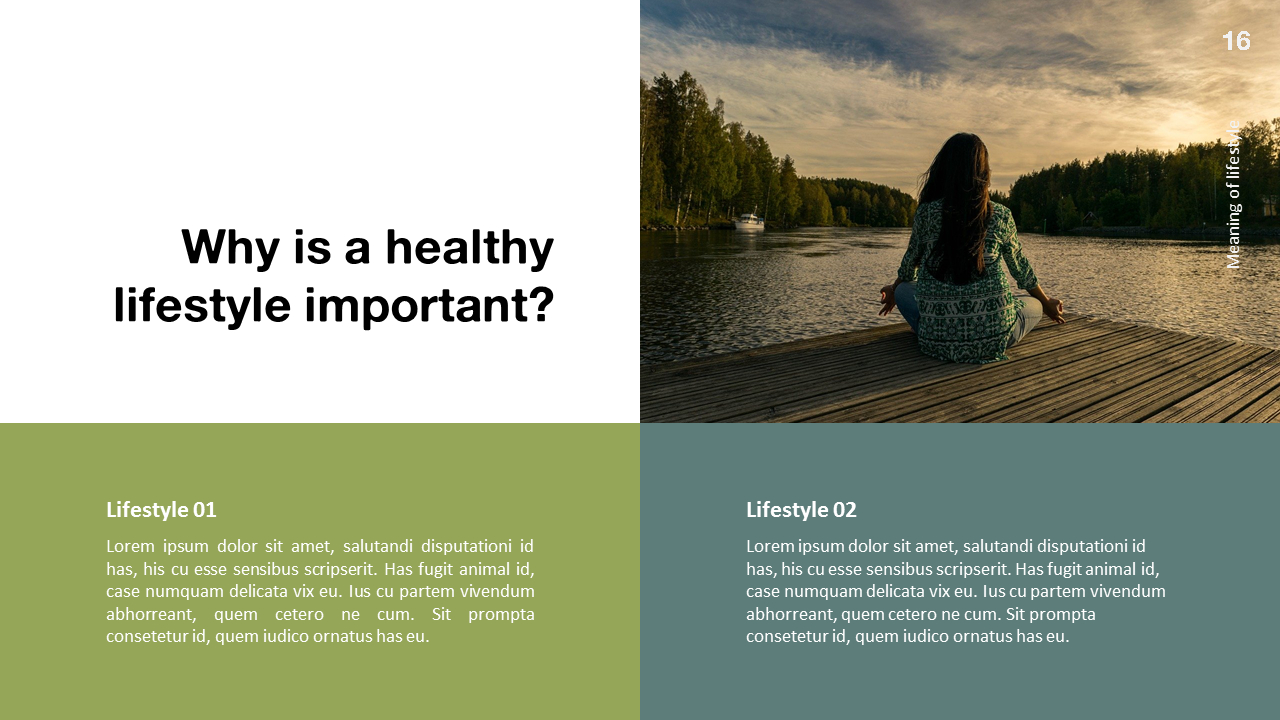 16

Meaning of lifestyle

Why is a healthy lifestyle important?

Lifestyle 01

Lorem ipsum dolor sit amet, salutandi disputationi id has, his cu esse sensibus scripserit. Has fugit animal id, case numquam delicata vix eu. Ius cu partem vivendum abhorreant, quem cetero ne cum. Sit prompta consetetur id, quem iudico ornatus has eu.

Lifestyle 02

Lorem ipsum dolor sit amet, salutandi disputationi id has, his cu esse sensibus scripserit. Has fugit animal id, case numquam delicata vix eu. Ius cu partem vivendum abhorreant, quem cetero ne cum. Sit prompta consetetur id, quem iudico ornatus has eu.